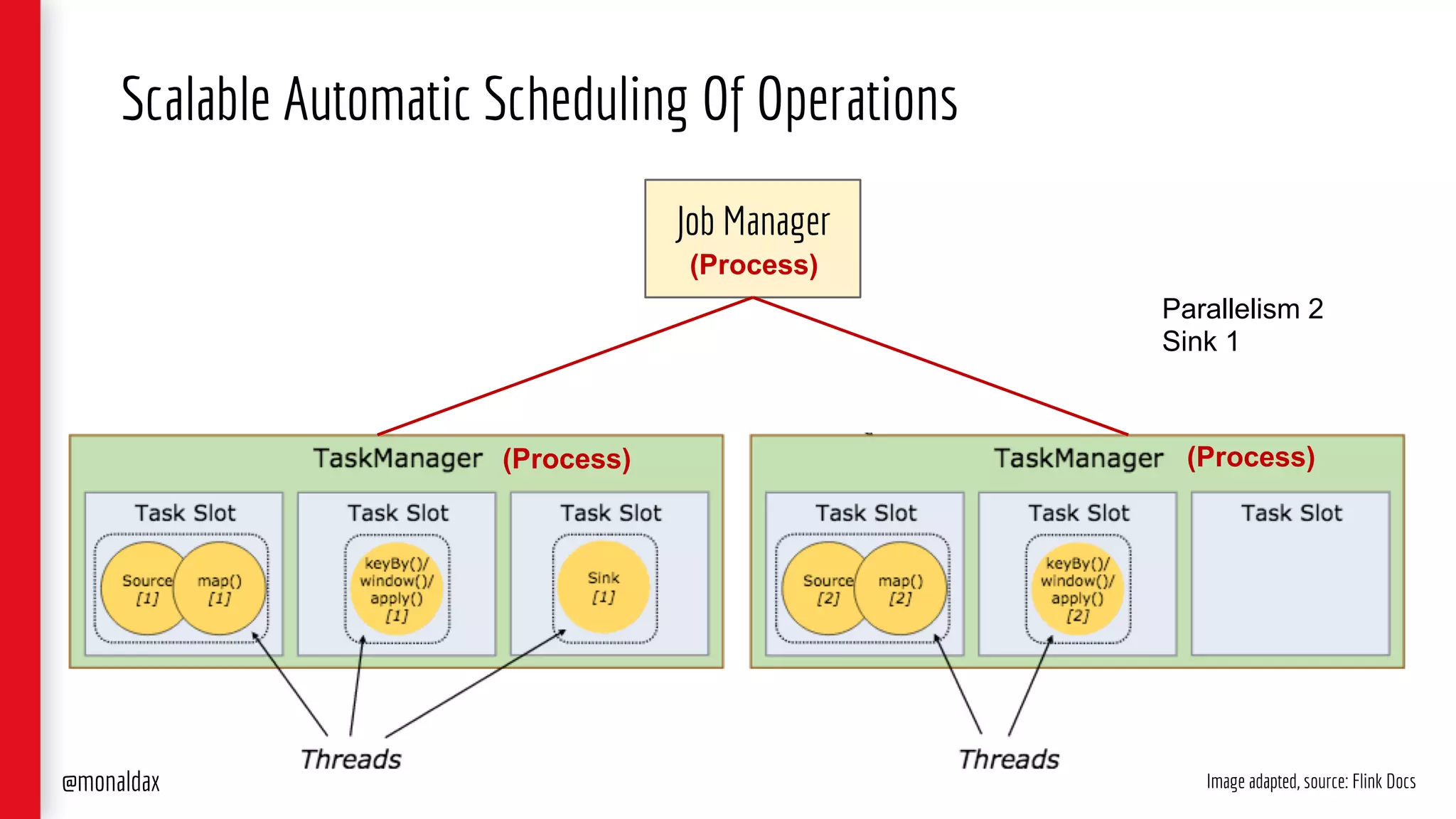 Scalable Automatic Scheduling Of Operations

Job Manager
(Process)

Parallelism 2
Sink 1

TaskManager (Process)

Task Slot

Source [1]

map() [1]

Task Slot

keyBy()/ window()/ apply() [1]

Task Slot

Sink [1]

TaskManager (Process)

Task Slot

Source [2]

map() [2]

Task Slot

keyBy()/ window()/ apply() [2]

Task Slot

Threads

Threads

@monaldax

Image adapted, source: Flink Docs